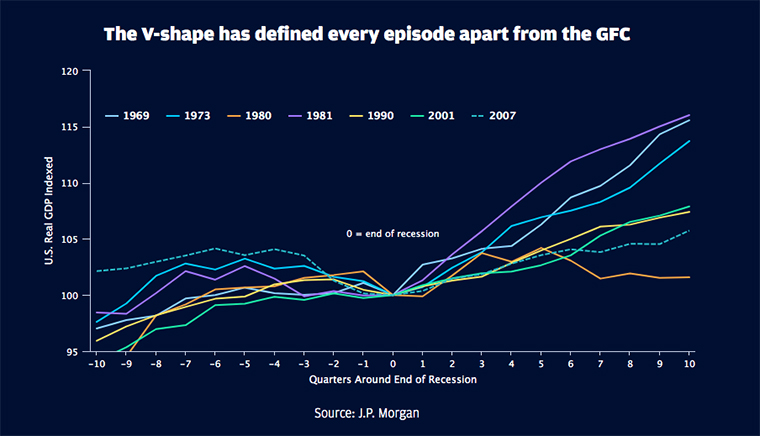 The V-shape has defined every episode apart from the GFC

1969 1973 1980 1981 1990 2001 2007

U.S. Real GDP Indexed

120
115
110
105
100
95

0 = end of recession

−10 −9 −8 −7 −6 −5 −4 −3 −2 −1 0 1 2 3 4 5 6 7 8 9 10

Quarters Around End of Recession

Source: J.P. Morgan